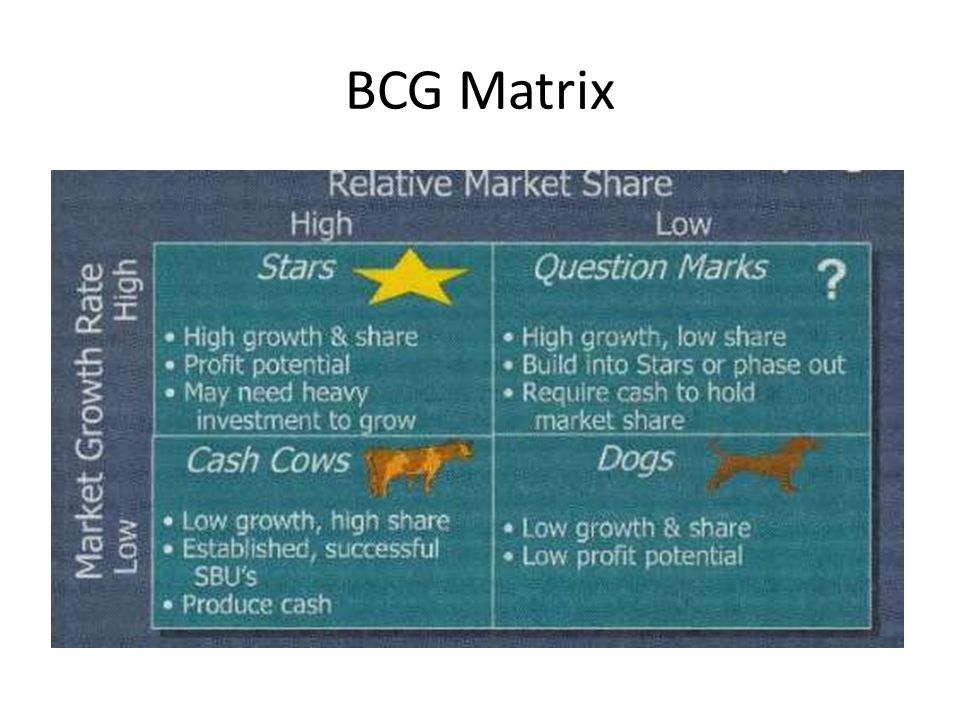 BCG Matrix

Relative Market Share

High Low

Market Growth Rate

High

Low

Stars

• High growth & share
• Profit potential
• May need heavy investment to grow

Question Marks ?

• High growth, low share
• Build into Stars or phase out
• Require cash to hold market share

Cash Cows

• Low growth, high share
• Established, successful SBU's
• Produce cash

Dogs

• Low growth & share
• Low profit potential